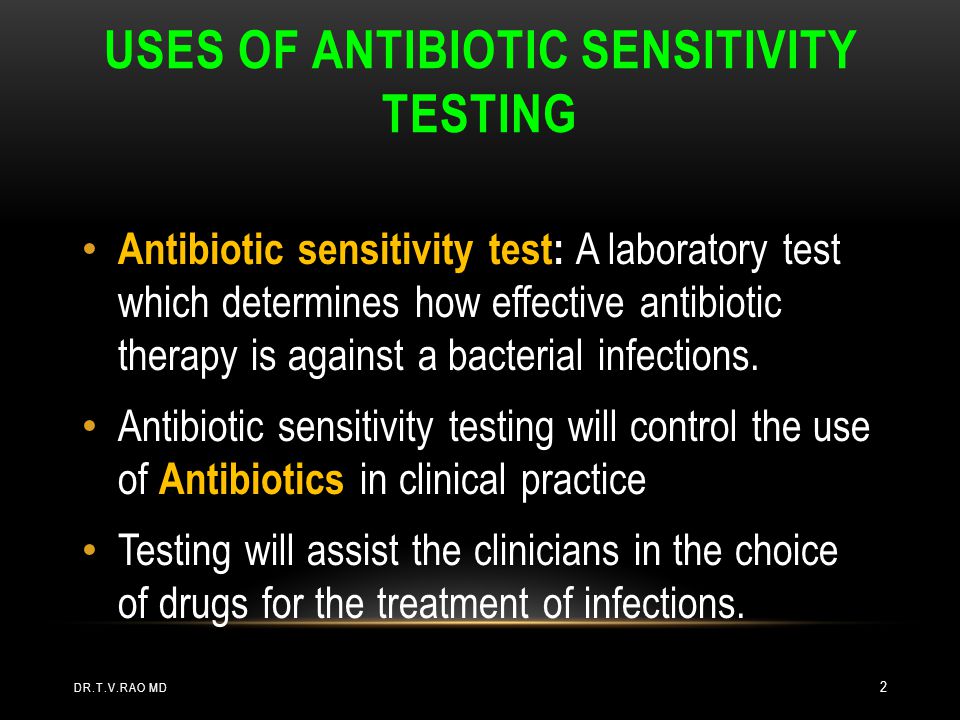 USES OF ANTIBIOTIC SENSITIVITY TESTING

• Antibiotic sensitivity test: A laboratory test which determines how effective antibiotic therapy is against a bacterial infections.

• Antibiotic sensitivity testing will control the use of Antibiotics in clinical practice

• Testing will assist the clinicians in the choice of drugs for the treatment of infections.

DR.T.V.RAO MD

2